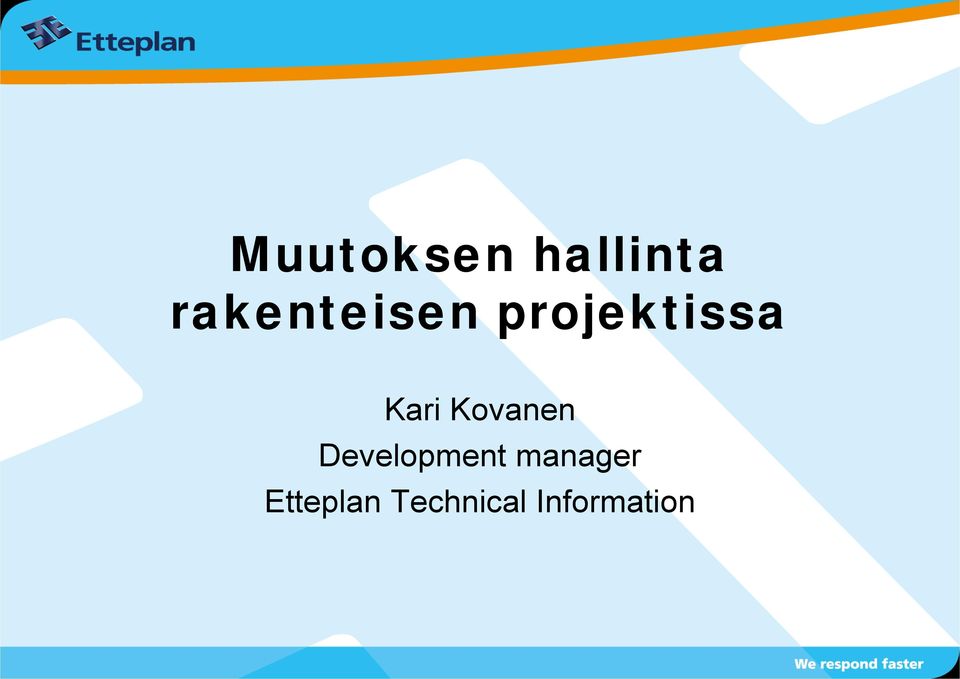 Etteplan

Muutoksen hallinta rakenteisen projektissa

Kari Kovanen
Development manager
Etteplan Technical Information

We respond faster